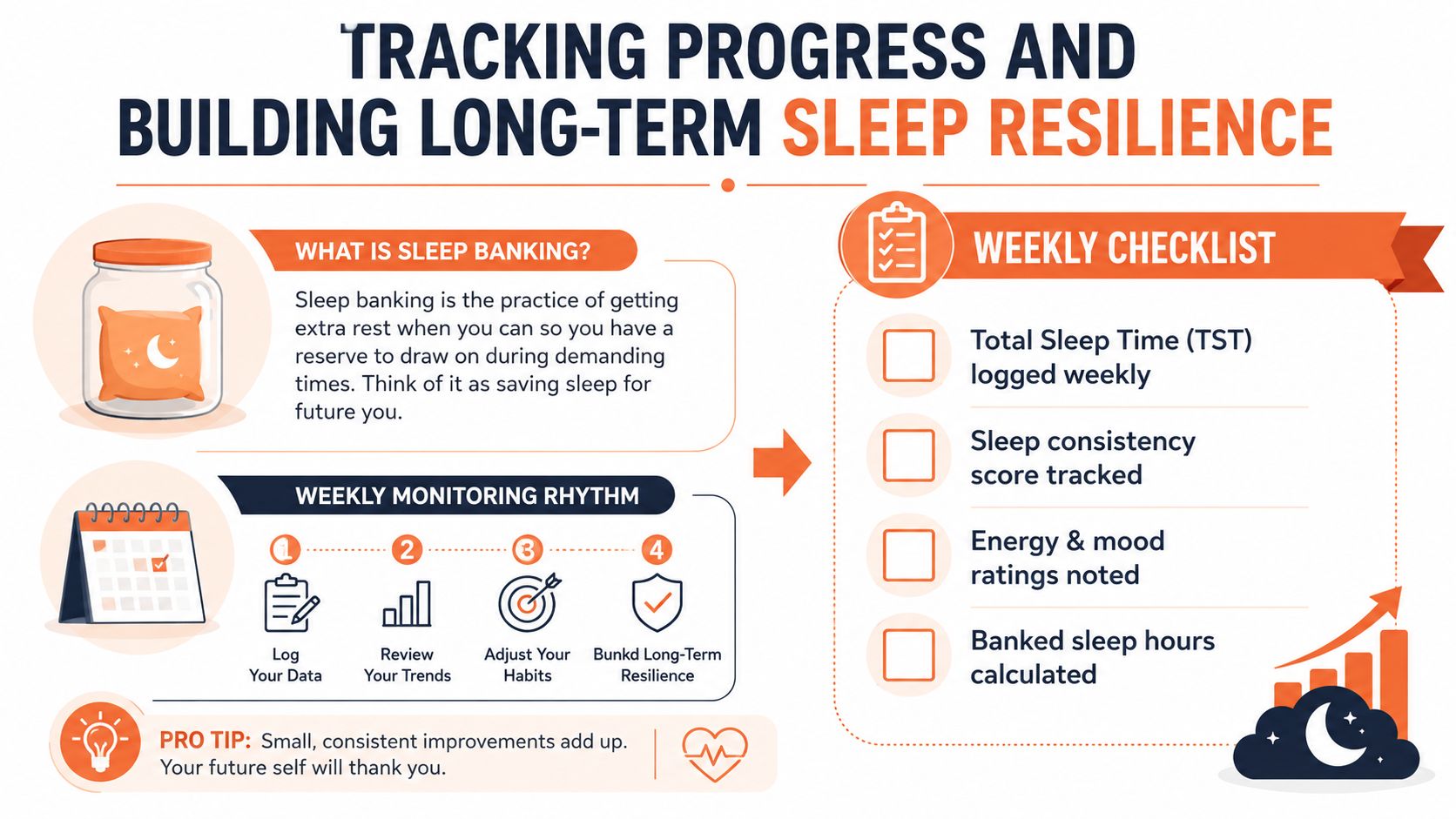 TRACKING PROGRESS AND BUILDING LONG-TERM SLEEP RESILIENCE

WHAT IS SLEEP BANKING?

Sleep banking is the practice of getting extra rest when you can so you have a reserve to draw on during demanding times. Think of it as saving sleep for future you.

WEEKLY MONITORING RHYTHM

1 Log Your Data

2 Review Your Trends

3 Adjust Your Habits

4 Bunkd Long-Term Resilience

PRO TIP: Small, consistent improvements add up. Your future self will thank you.

WEEKLY CHECKLIST

Total Sleep Time (TST) logged weekly

Sleep consistency score tracked

Energy & mood ratings noted

Banked sleep hours calculated